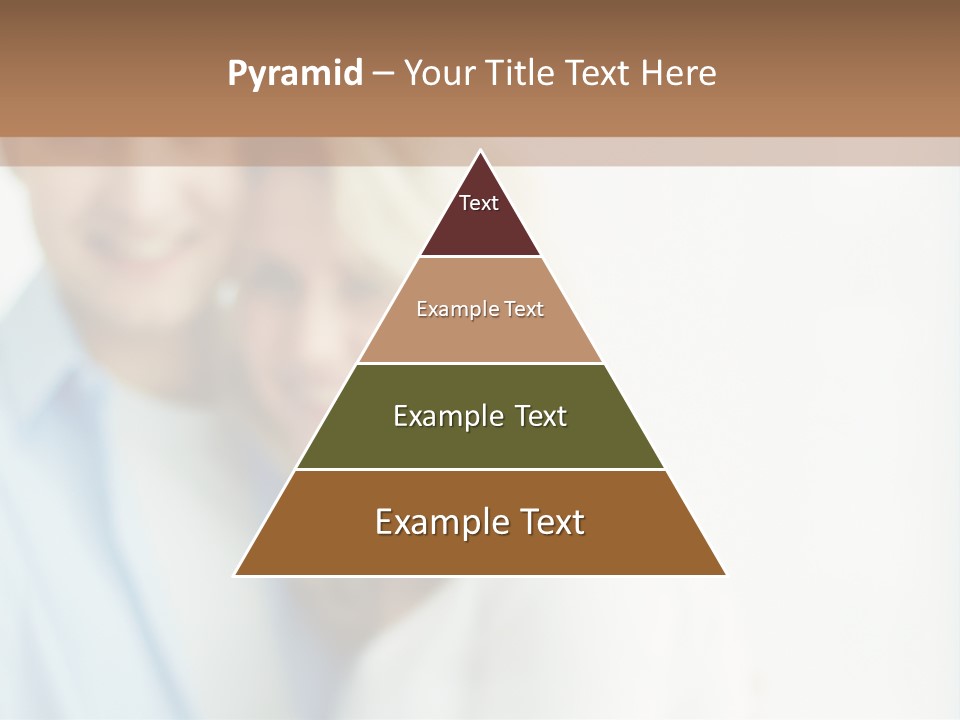 Pyramid – Your Title Text Here

Text

Example Text

Example Text

Example Text